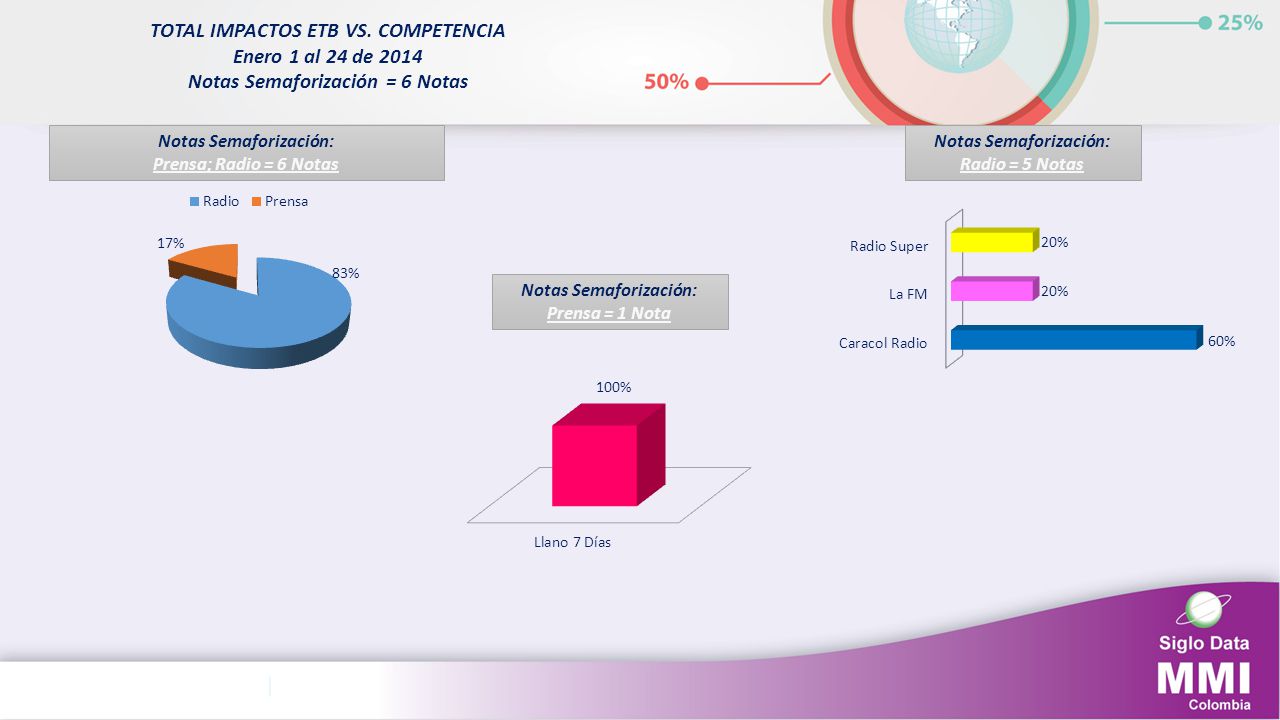 TOTAL IMPACTOS ETB VS. COMPETENCIA
Enero 1 al 24 de 2014
Notas Semaforización = 6 Notas

50%

25%

Notas Semaforización:
Prensa; Radio = 6 Notas

Radio Prensa

17%

83%

Notas Semaforización:
Prensa = 1 Nota

100%

Llano 7 Días

Notas Semaforización:
Radio = 5 Notas

Radio Super 20%

La FM 20%

Caracol Radio 60%

Siglo Data
MMI
Colombia